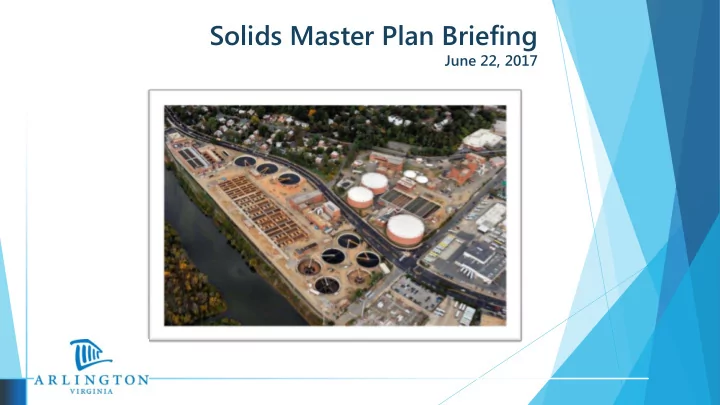 Solids Master Plan Briefing
June 22, 2017

ARLINGTON
VIRGINIA